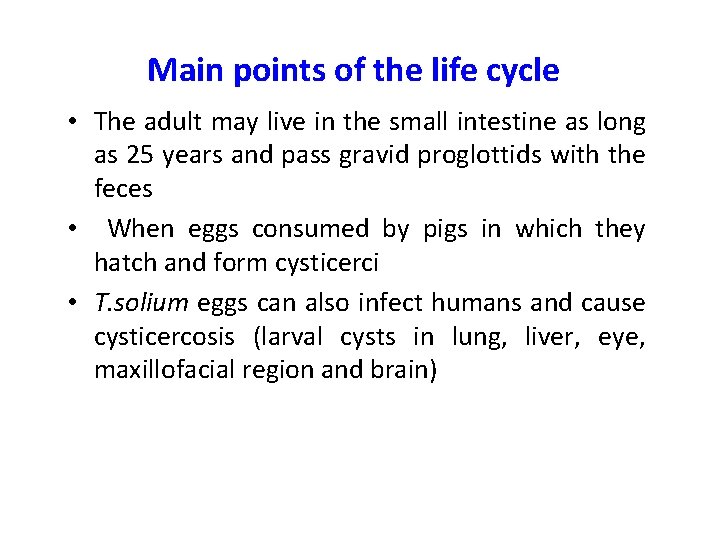 Main points of the life cycle

• The adult may live in the small intestine as long as 25 years and pass gravid proglottids with the feces

• When eggs consumed by pigs in which they hatch and form cysticerci

• T.solium eggs can also infect humans and cause cysticercosis (larval cysts in lung, liver, eye, maxillofacial region and brain)